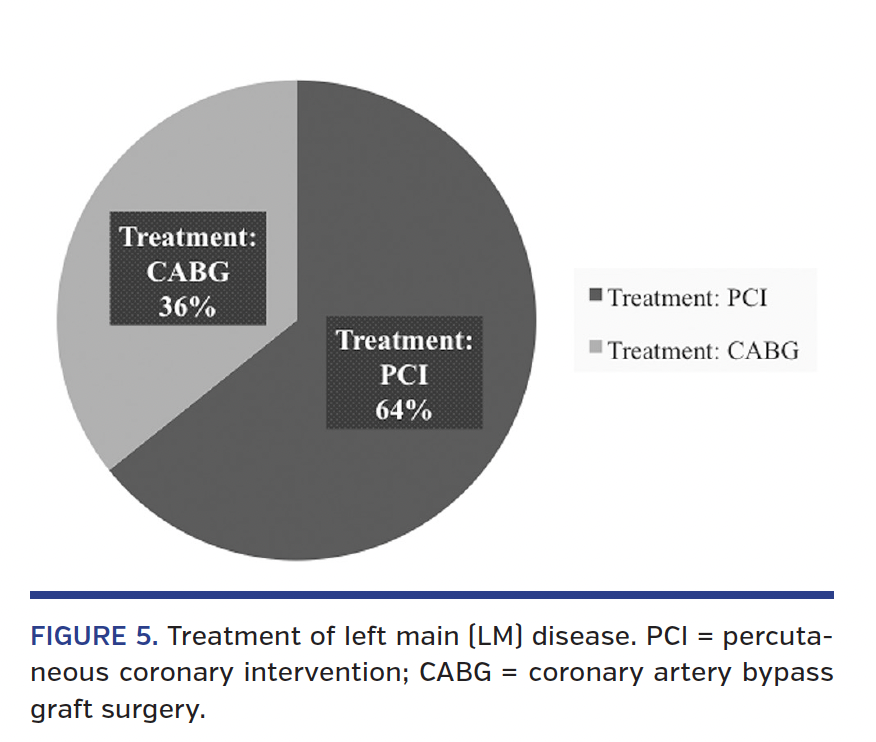 Treatment: CABG 36%

Treatment: PCI 64%

Treatment: PCI

Treatment: CABG

FIGURE 5. Treatment of left main (LM) disease. PCI = percutaneous coronary intervention; CABG = coronary artery bypass graft surgery.